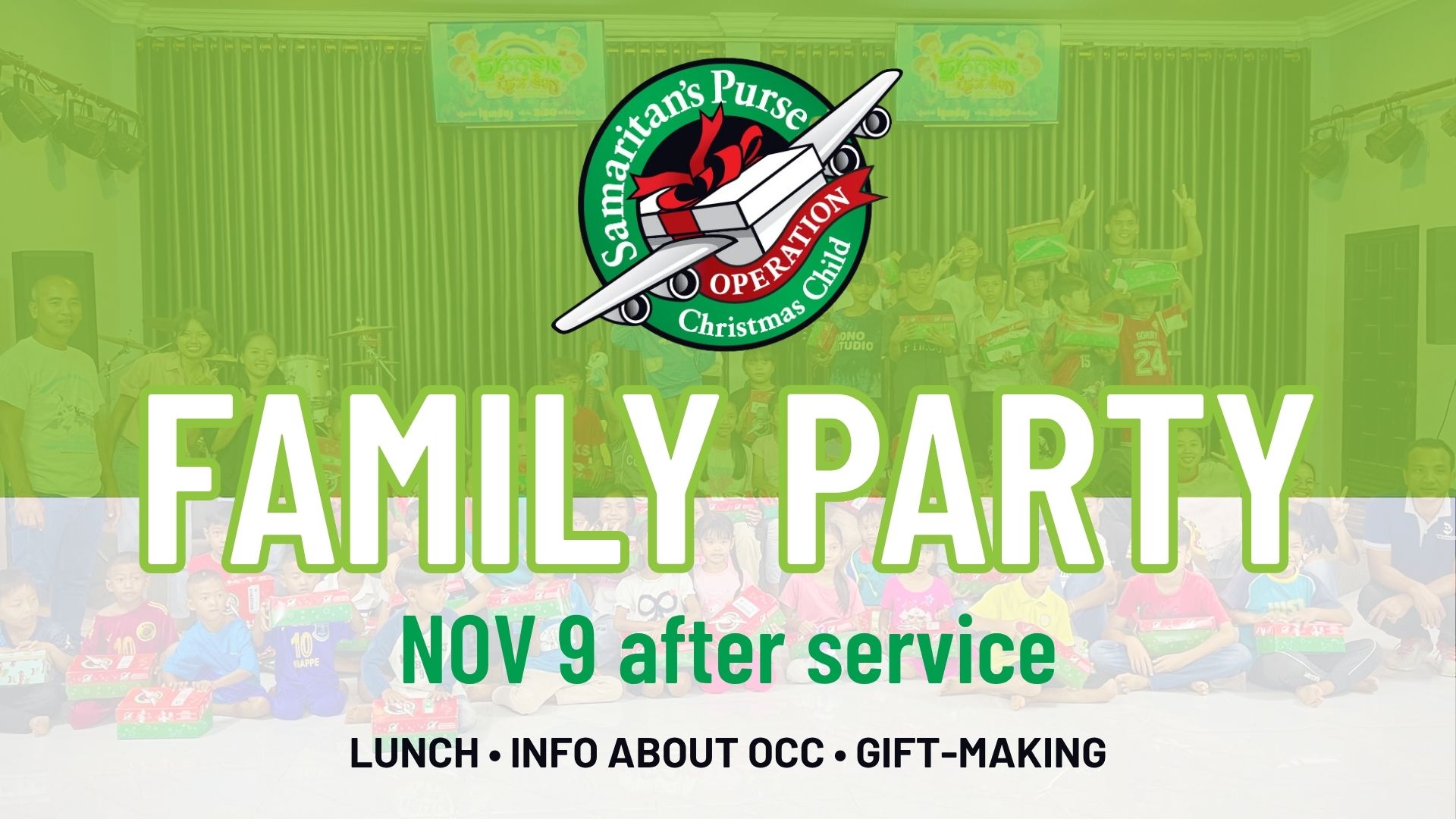 Samaritan's Purse
OPERATION
Christmas Child

FAMILY PARTY

NOV 9 after service

LUNCH • INFO ABOUT OCC • GIFT-MAKING